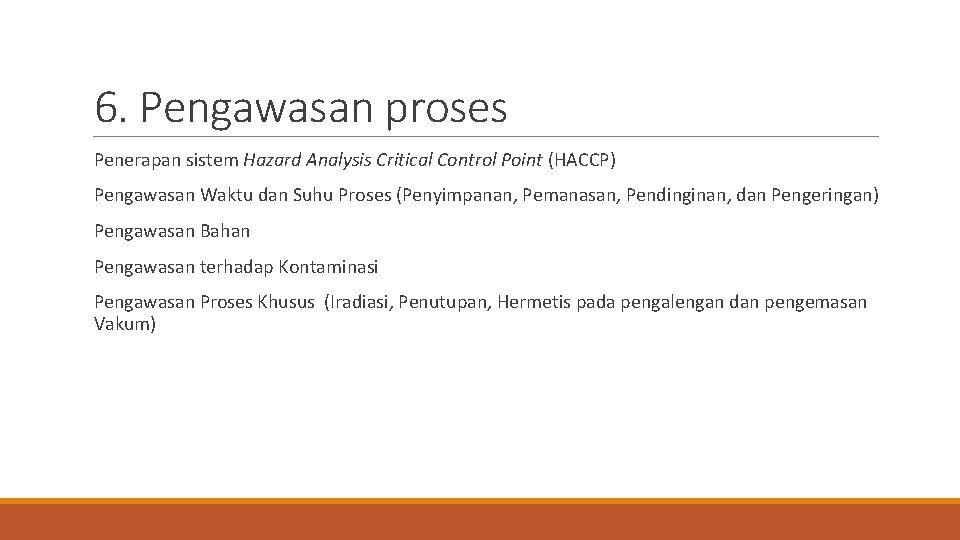 6. Pengawasan proses

Penerapan sistem Hazard Analysis Critical Control Point (HACCP)

Pengawasan Waktu dan Suhu Proses (Penyimpanan, Pemanasan, Pendinginan, dan Pengeringan)

Pengawasan Bahan

Pengawasan terhadap Kontaminasi

Pengawasan Proses Khusus (Iradiasi, Penutupan, Hermetis pada pengalengan dan pengemasan Vakum)